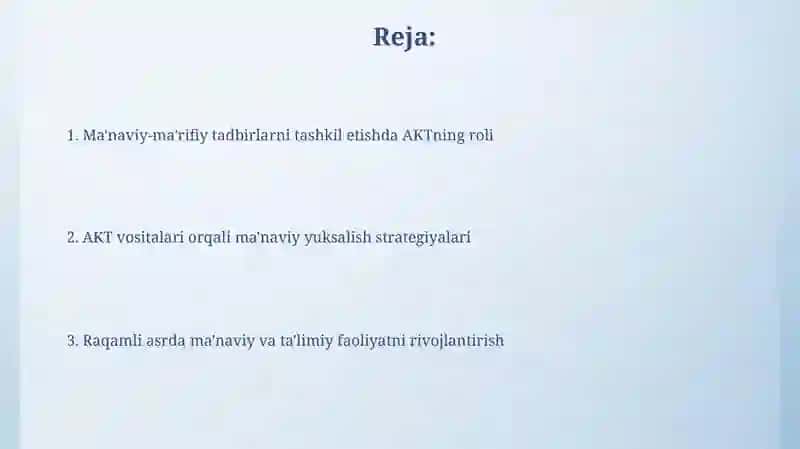 Reja:

1. Ma'naviy-ma'rifiy tadbirlarni tashkil etishda AKTning roli

2. AKT vositalari orqali ma'naviy yuksalish strategiyalari

3. Raqamli asrda ma'naviy va ta'limiy faoliyatni rivojlantirish